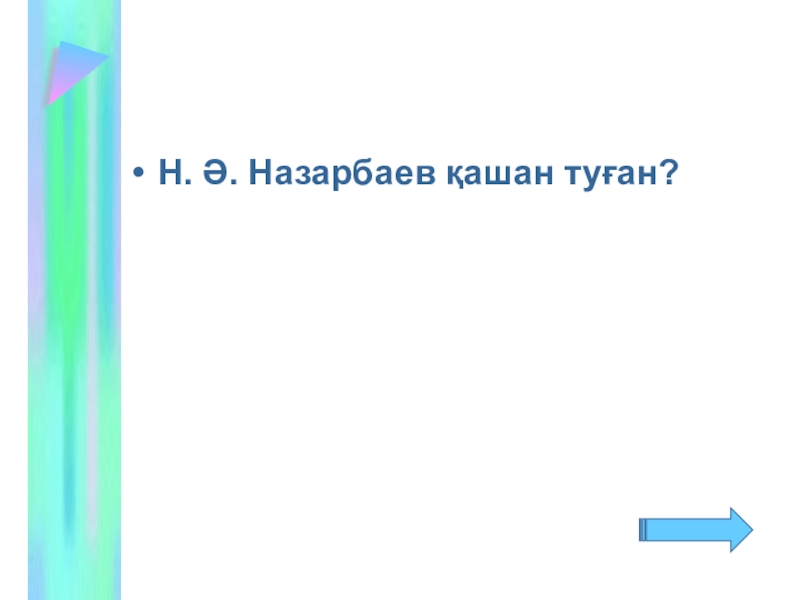 • Н. Ә. Назарбаев қашан туған?